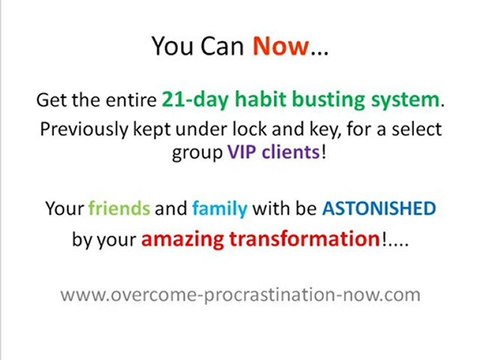 You Can Now…

Get the entire 21-day habit busting system. Previously kept under lock and key, for a select group VIP clients!

Your friends and family with be ASTONISHED by your amazing transformation!....

www.overcome-procrastination-now.com